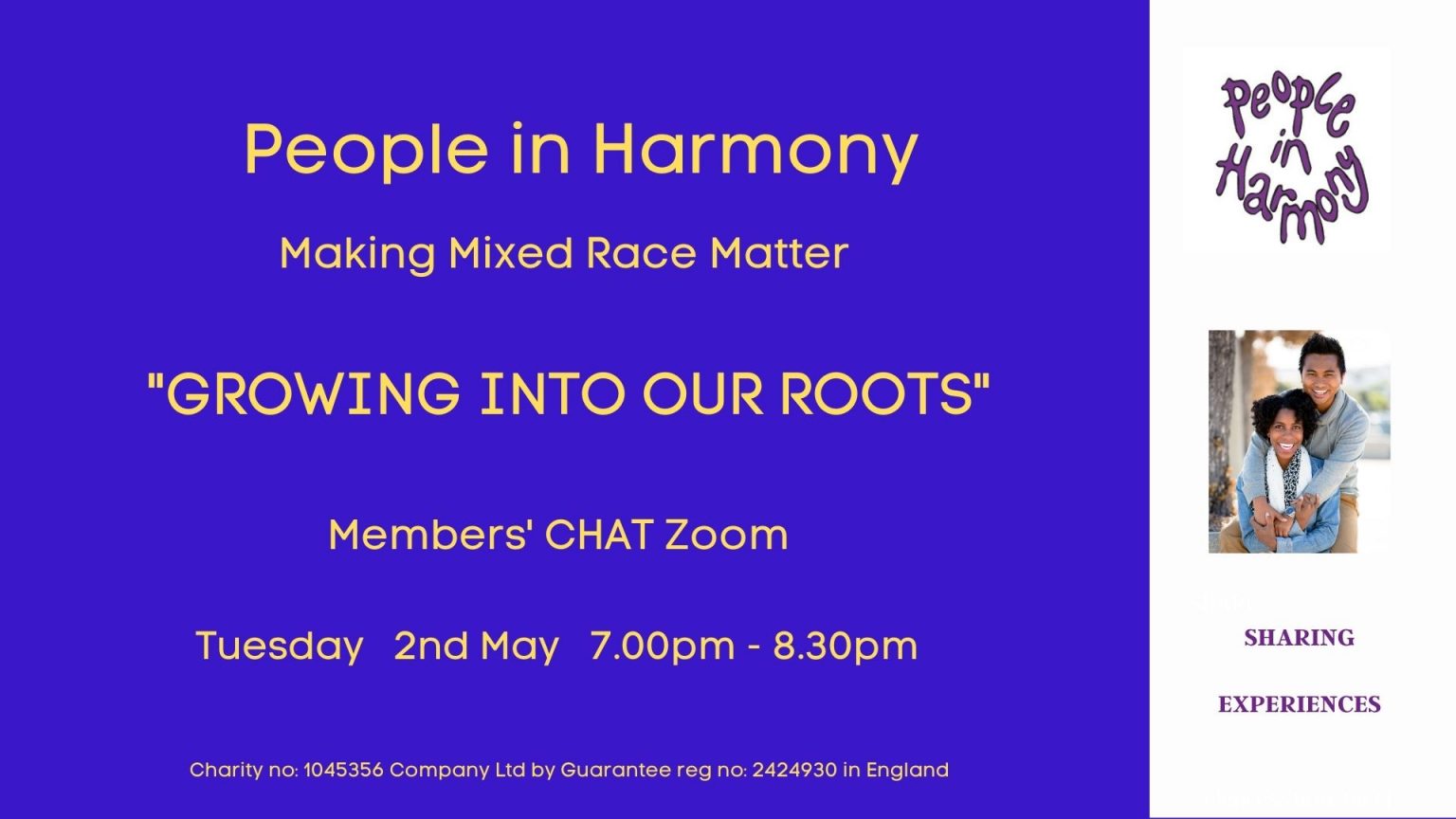 People in Harmony

Making Mixed Race Matter

"GROWING INTO OUR ROOTS"

Members' CHAT Zoom

Tuesday 2nd May 7.00pm - 8.30pm

Charity no: 1045356 Company Ltd by Guarantee reg no: 2424930 in England

People in Harmony

SHARING

EXPERIENCES